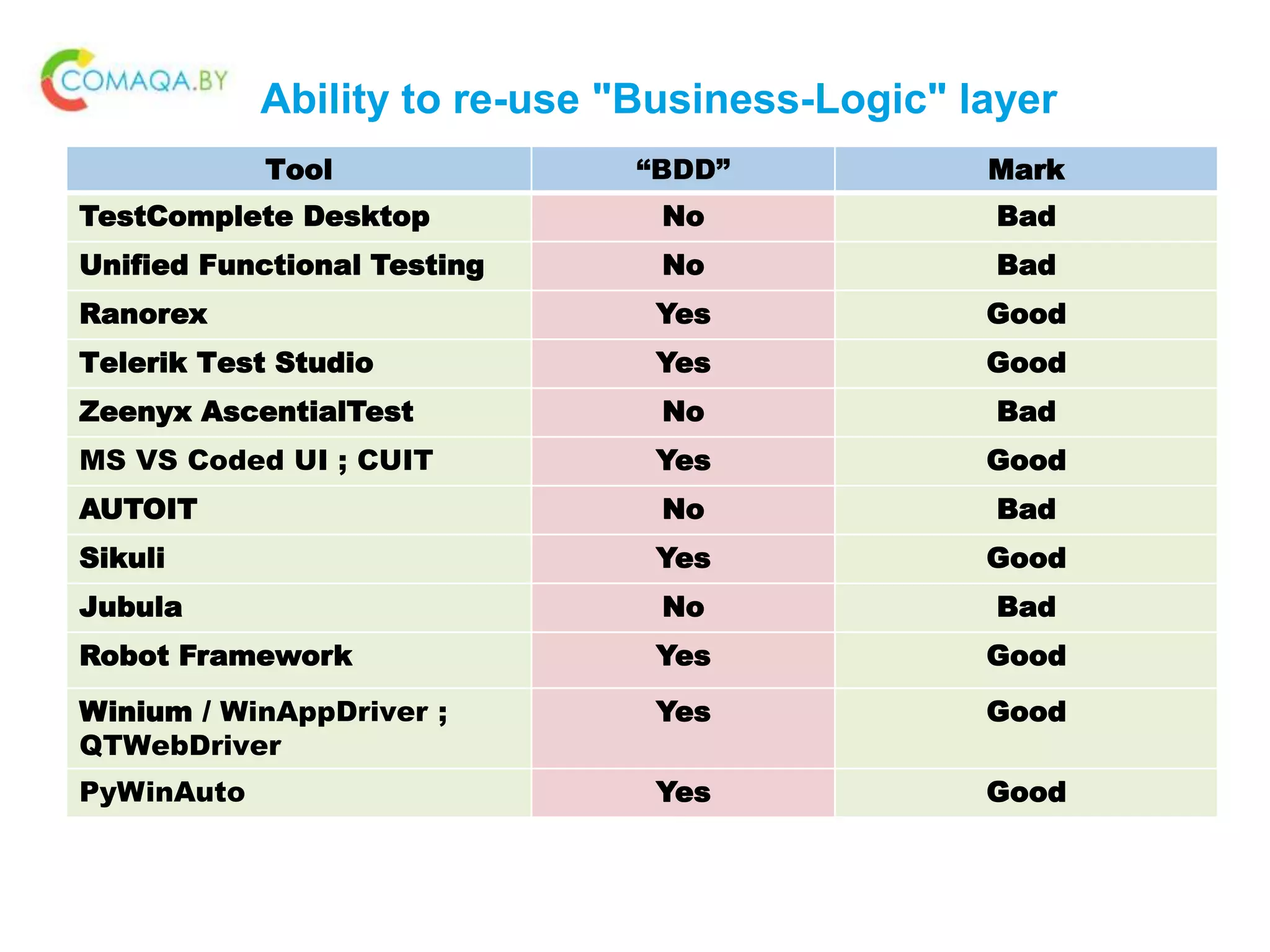 COMAQA.BY

Ability to re-use "Business-Logic" layer

| Tool | “BDD” | Mark |
|---|---|---|
| TestComplete Desktop | No | Bad |
| Unified Functional Testing | No | Bad |
| Ranorex | Yes | Good |
| Telerik Test Studio | Yes | Good |
| Zeenyx AscentialTest | No | Bad |
| MS VS Coded UI ; CUIT | Yes | Good |
| AUTOIT | No | Bad |
| Sikuli | Yes | Good |
| Jubula | No | Bad |
| Robot Framework | Yes | Good |
| Winium / WinAppDriver ; QTWebDriver | Yes | Good |
| PyWinAuto | Yes | Good |